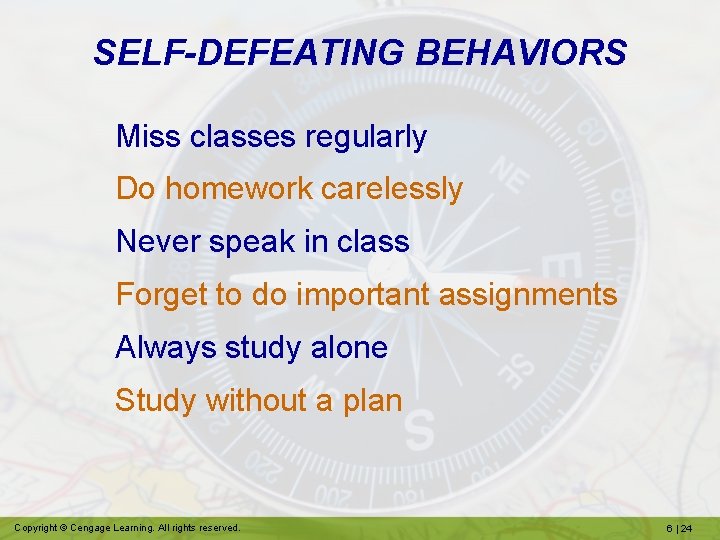 SELF-DEFEATING BEHAVIORS

Miss classes regularly

Do homework carelessly

Never speak in class

Forget to do important assignments

Always study alone

Study without a plan

Copyright © Cengage Learning. All rights reserved.

6 | 24